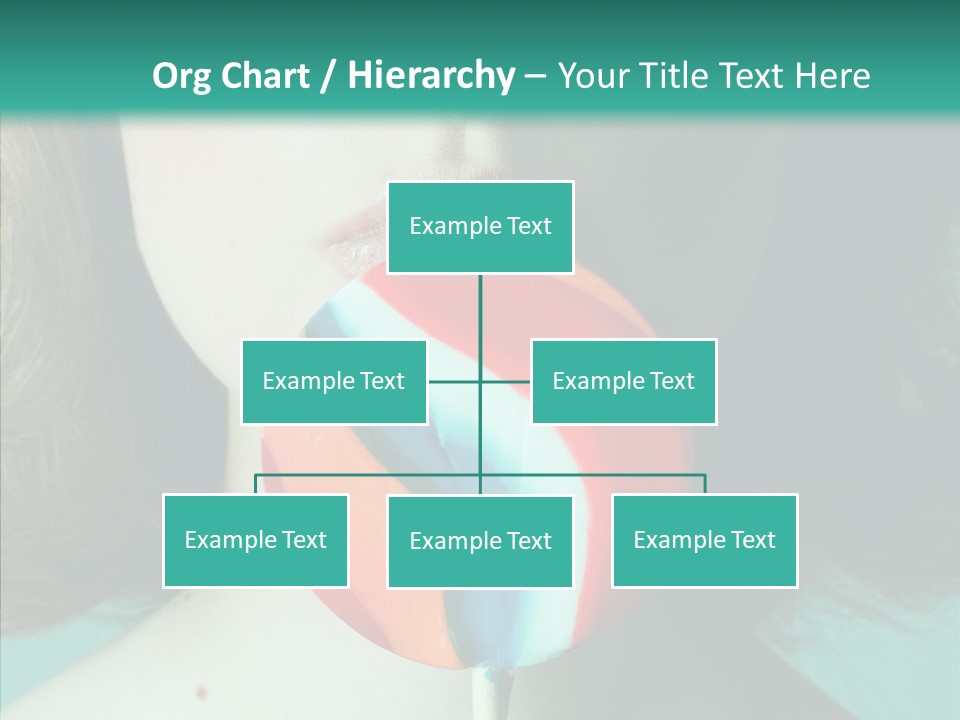 Org Chart / Hierarchy – Your Title Text Here

Example Text

Example Text

Example Text

Example Text

Example Text

Example Text